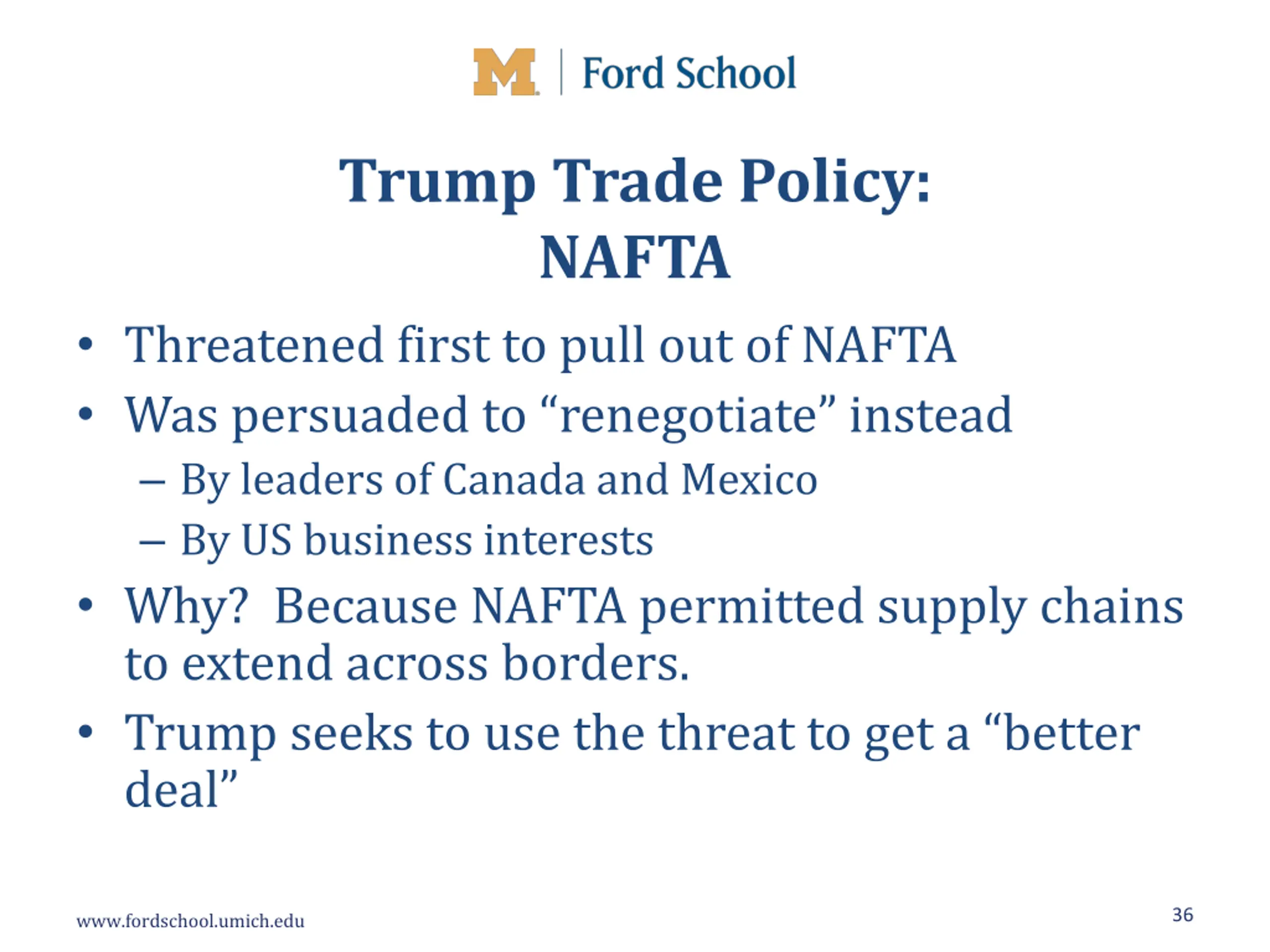 M | Ford School

Trump Trade Policy:
NAFTA

• Threatened first to pull out of NAFTA
• Was persuaded to “renegotiate” instead
– By leaders of Canada and Mexico
– By US business interests
• Why? Because NAFTA permitted supply chains to extend across borders.
• Trump seeks to use the threat to get a “better deal”

www.fordschool.umich.edu

36